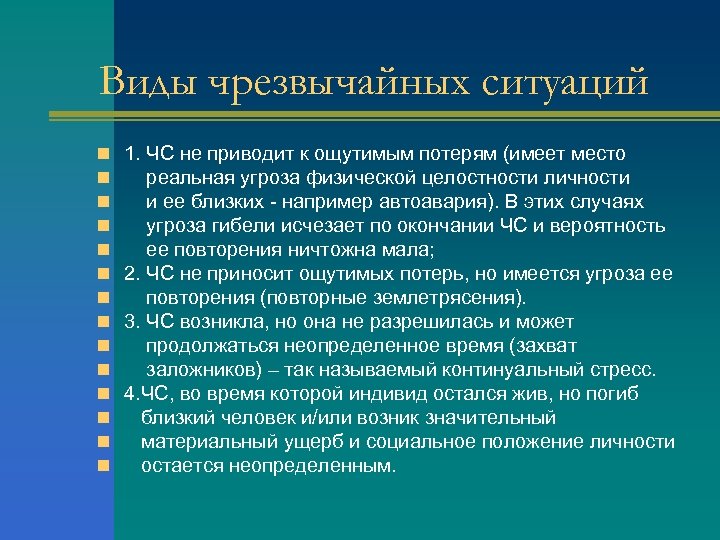 Виды чрезвычайных ситуаций

1. ЧС не приводит к ощутимым потерям (имеет место
реальная угроза физической целостности личности
и ее близких - например автоавария). В этих случаях
угроза гибели исчезает по окончании ЧС и вероятность
ее повторения ничтожна мала;
2. ЧС не приносит ощутимых потерь, но имеется угроза ее
повторения (повторные землетрясения).
3. ЧС возникла, но она не разрешилась и может
продолжаться неопределенное время (захват
заложников) – так называемый континуальный стресс.
4.ЧС, во время которой индивид остался жив, но погиб
близкий человек и/или возник значительный
материальный ущерб и социальное положение личности
остается неопределенным.